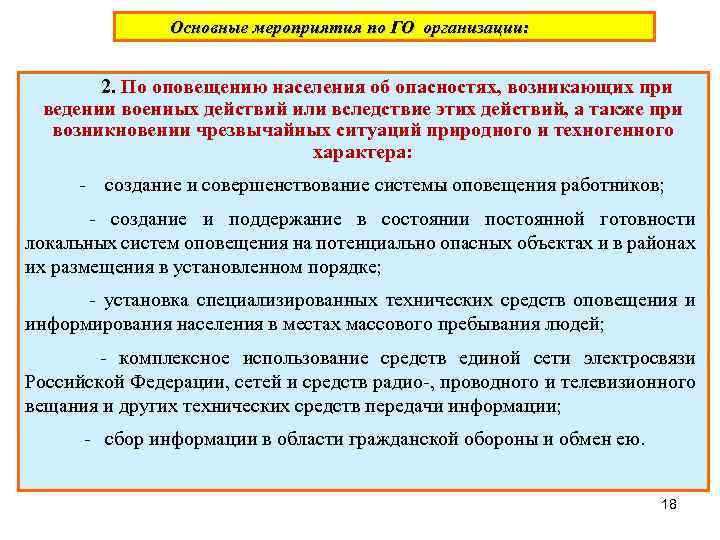 Основные мероприятия по ГО организации:

2. По оповещению населения об опасностях, возникающих при ведении военных действий или вследствие этих действий, а также при возникновении чрезвычайных ситуаций природного и техногенного характера:

- создание и совершенствование системы оповещения работников;

- создание и поддержание в состоянии постоянной готовности локальных систем оповещения на потенциально опасных объектах и в районах их размещения в установленном порядке;

- установка специализированных технических средств оповещения и информирования населения в местах массового пребывания людей;

- комплексное использование средств единой сети электросвязи Российской Федерации, сетей и средств радио-, проводного и телевизионного вещания и других технических средств передачи информации;

- сбор информации в области гражданской обороны и обмен ею.

18